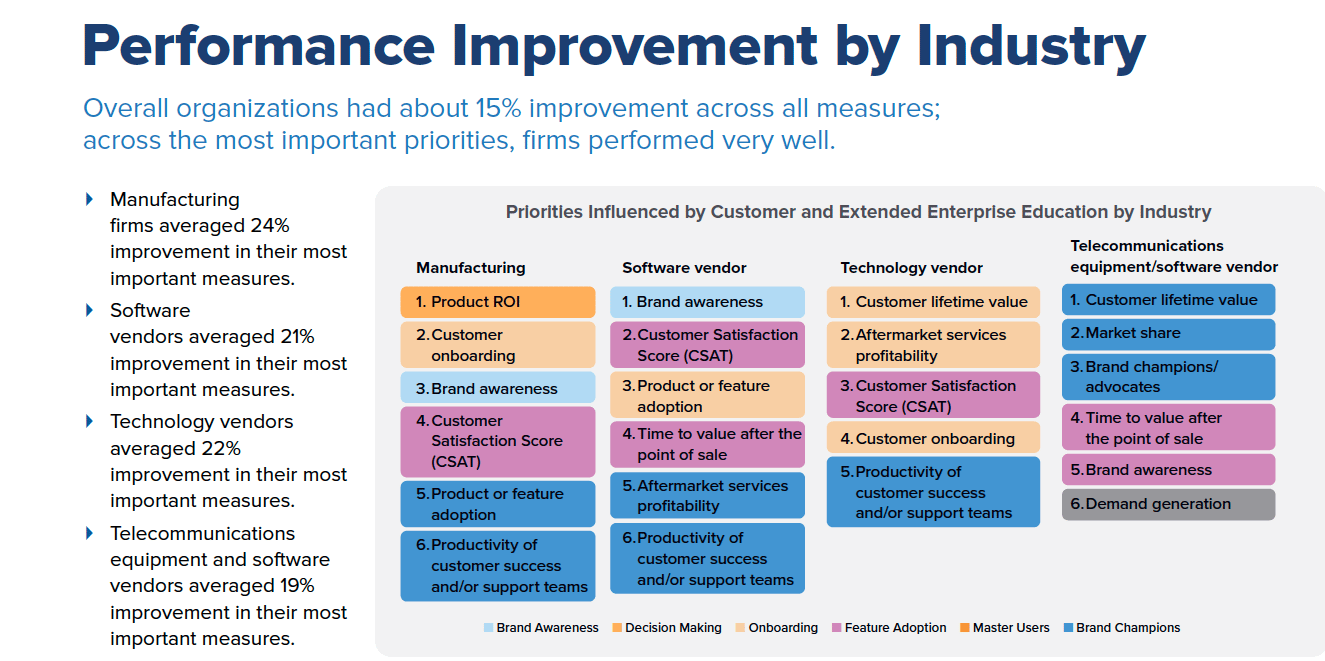 Performance Improvement by Industry

Overall organizations had about 15% improvement across all measures; across the most important priorities, firms performed very well.

Manufacturing firms averaged 24% improvement in their most important measures.

Software vendors averaged 21% improvement in their most important measures.

Technology vendors averaged 22% improvement in their most important measures.

Telecommunications equipment and software vendors averaged 19% improvement in their most important measures.

Priorities Influenced by Customer and Extended Enterprise Education by Industry

Manufacturing
1. Product ROI
2. Customer onboarding
3. Brand awareness
4. Customer Satisfaction Score (CSAT)
5. Product or feature adoption
6. Productivity of customer success and/or support teams

Software vendor
1. Brand awareness
2. Customer Satisfaction Score (CSAT)
3. Product or feature adoption
4. Time to value after the point of sale
5. Aftermarket services profitability
6. Productivity of customer success and/or support teams

Technology vendor
1. Customer lifetime value
2. Aftermarket services profitability
3. Customer Satisfaction Score (CSAT)
4. Customer onboarding
5. Productivity of customer success and/or support teams

Telecommunications equipment/software vendor
1. Customer lifetime value
2. Market share
3. Brand champions/ advocates
4. Time to value after the point of sale
5. Brand awareness
6. Demand generation

Brand Awareness
Decision Making
Onboarding
Feature Adoption
Master Users
Brand Champions